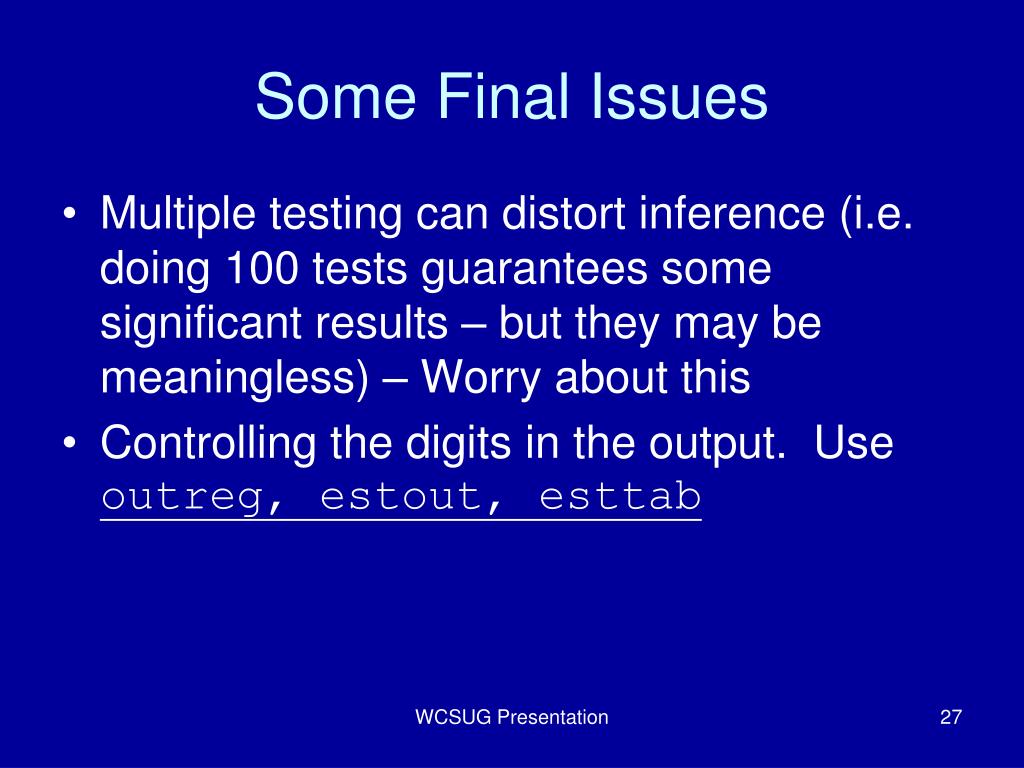 Some Final Issues

• Multiple testing can distort inference (i.e. doing 100 tests guarantees some significant results – but they may be meaningless) – Worry about this

• Controlling the digits in the output. Use outreg, estout, esttab

WCSUG Presentation

27